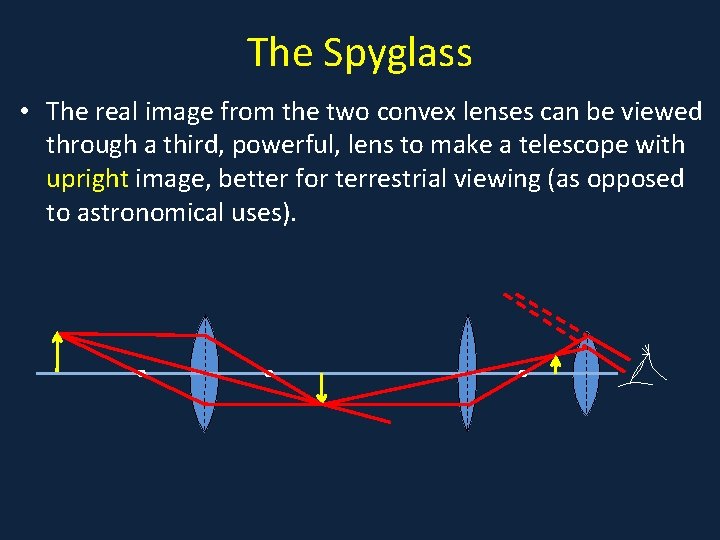 The Spyglass

• The real image from the two convex lenses can be viewed through a third, powerful, lens to make a telescope with upright image, better for terrestrial viewing (as opposed to astronomical uses).